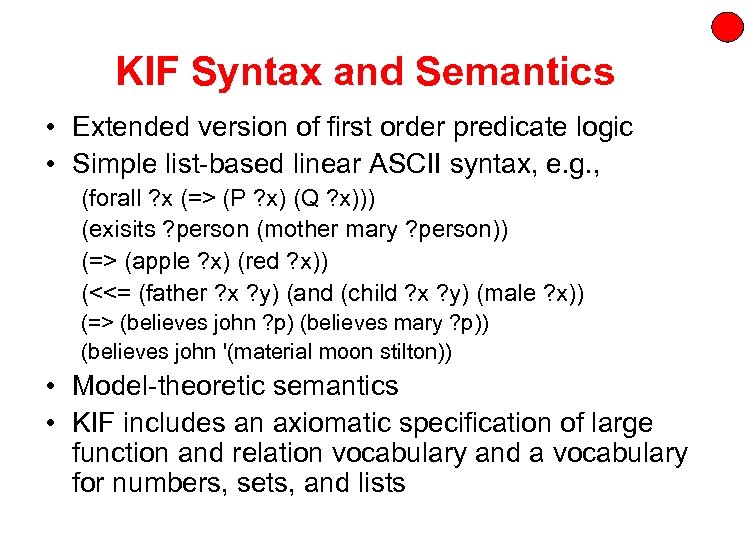 KIF Syntax and Semantics

• Extended version of first order predicate logic
• Simple list-based linear ASCII syntax, e.g.,

(forall ?x (=> (P ?x) (Q ?x)))
(exisits ?person (mother mary ?person))
(=> (apple ?x) (red ?x))
(<<= (father ?x ?y) (and (child ?x ?y) (male ?x))
(=> (believes john ?p) (believes mary ?p))
(believes john '(material moon stilton))

• Model-theoretic semantics
• KIF includes an axiomatic specification of large function and relation vocabulary and a vocabulary for numbers, sets, and lists